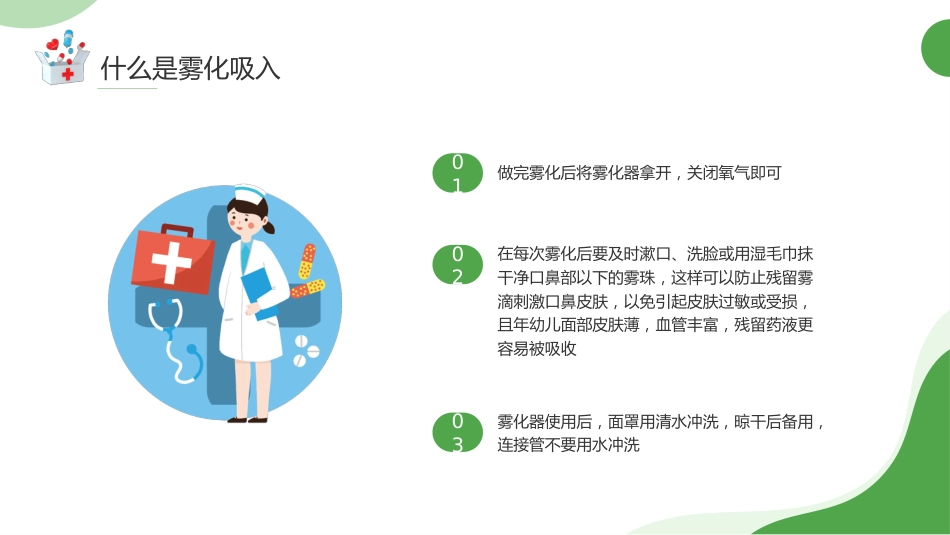 什么是雾化吸入

01

做完雾化后将雾化器拿开，关闭氧气即可

02

在每次雾化后要及时漱口、洗脸或用湿毛巾抹干净口鼻部以下的雾珠，这样可以防止残留雾滴刺激口鼻皮肤，以免引起皮肤过敏或受损，且年幼儿面部皮肤薄，血管丰富，残留药液更容易被吸收

03

雾化器使用后，面罩用清水冲洗，晾干后备用，连接管不要用水冲洗